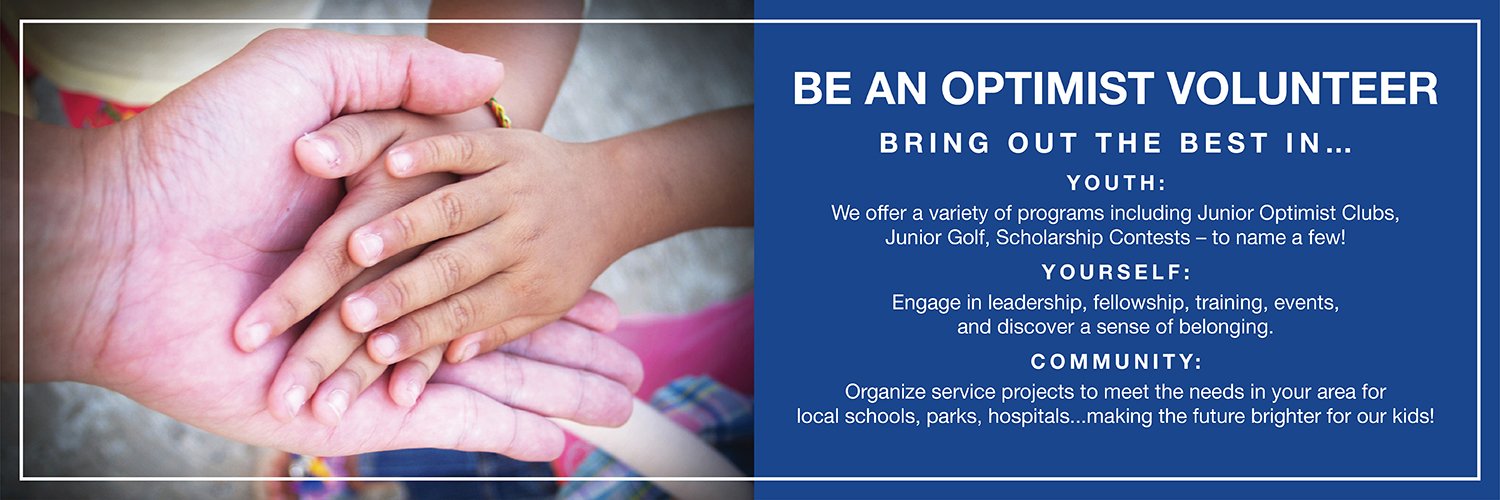 BE AN OPTIMIST VOLUNTEER

BRING OUT THE BEST IN...

YOUTH:

We offer a variety of programs including Junior Optimist Clubs, Junior Golf, Scholarship Contests – to name a few!

YOURSELF:

Engage in leadership, fellowship, training, events, and discover a sense of belonging.

COMMUNITY:

Organize service projects to meet the needs in your area for local schools, parks, hospitals...making the future brighter for our kids!